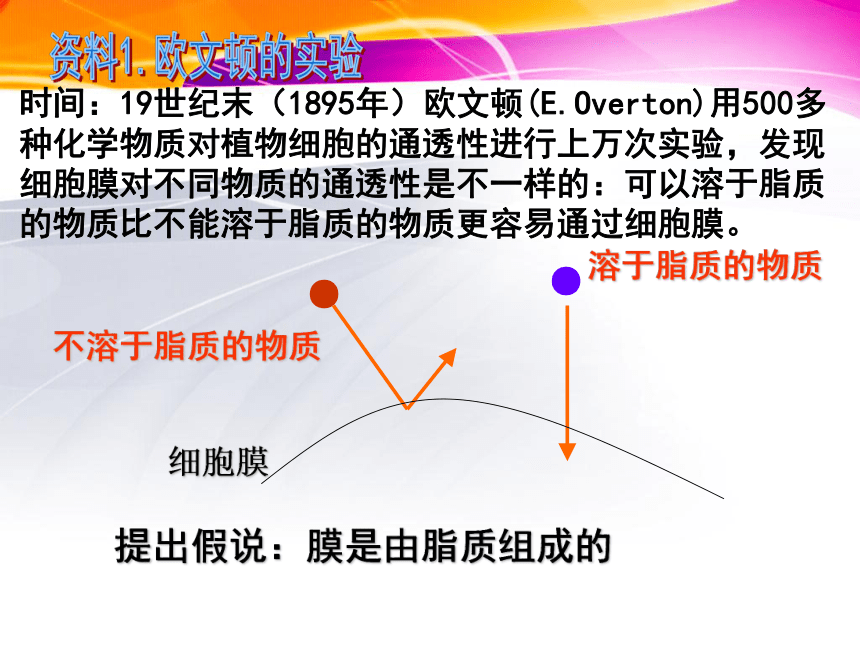 资料1.欧文顿的实验

时间：19世纪末（1895年）欧文顿(E.Overton)用500多种化学物质对植物细胞的通透性进行上万次实验，发现细胞膜对不同物质的通透性是不一样的：可以溶于脂质的物质比不能溶于脂质的物质更容易通过细胞膜。

溶于脂质的物质

不溶于脂质的物质

细胞膜

提出假说：膜是由脂质组成的